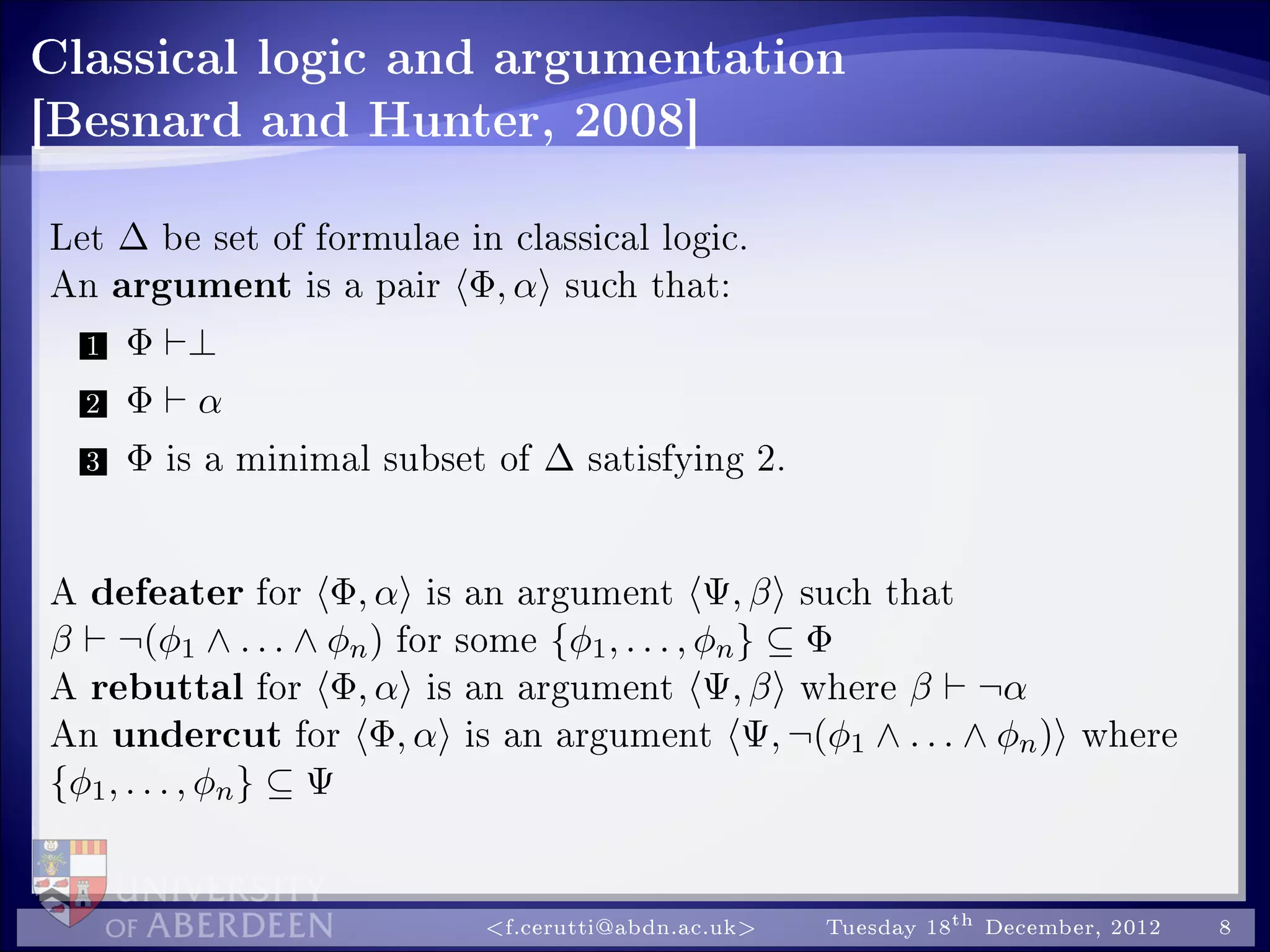 Classical logic and argumentation [Besnard and Hunter, 2008]

Let $\Delta$ be set of formulae in classical logic.
An **argument** is a pair $\langle \Phi, \alpha \rangle$ such that:

1 $\Phi \vdash \perp$

2 $\Phi \vdash \alpha$

3 $\Phi$ is a minimal subset of $\Delta$ satisfying 2.

A **defeater** for $\langle \Phi, \alpha \rangle$ is an argument $\langle \Psi, \beta \rangle$ such that $\beta \vdash \neg(\phi_1 \wedge \ldots \wedge \phi_n)$ for some $\{\phi_1, \ldots, \phi_n\} \subseteq \Phi$
A **rebuttal** for $\langle \Phi, \alpha \rangle$ is an argument $\langle \Psi, \beta \rangle$ where $\beta \vdash \neg\alpha$
An **undercut** for $\langle \Phi, \alpha \rangle$ is an argument $\langle \Psi, \neg(\phi_1 \wedge \ldots \wedge \phi_n) \rangle$ where $\{\phi_1, \ldots, \phi_n\} \subseteq \Psi$

UNIVERSITY OF ABERDEEN

<f.cerutti@abdn.ac.uk> Tuesday 18$^{th}$ December, 2012 8